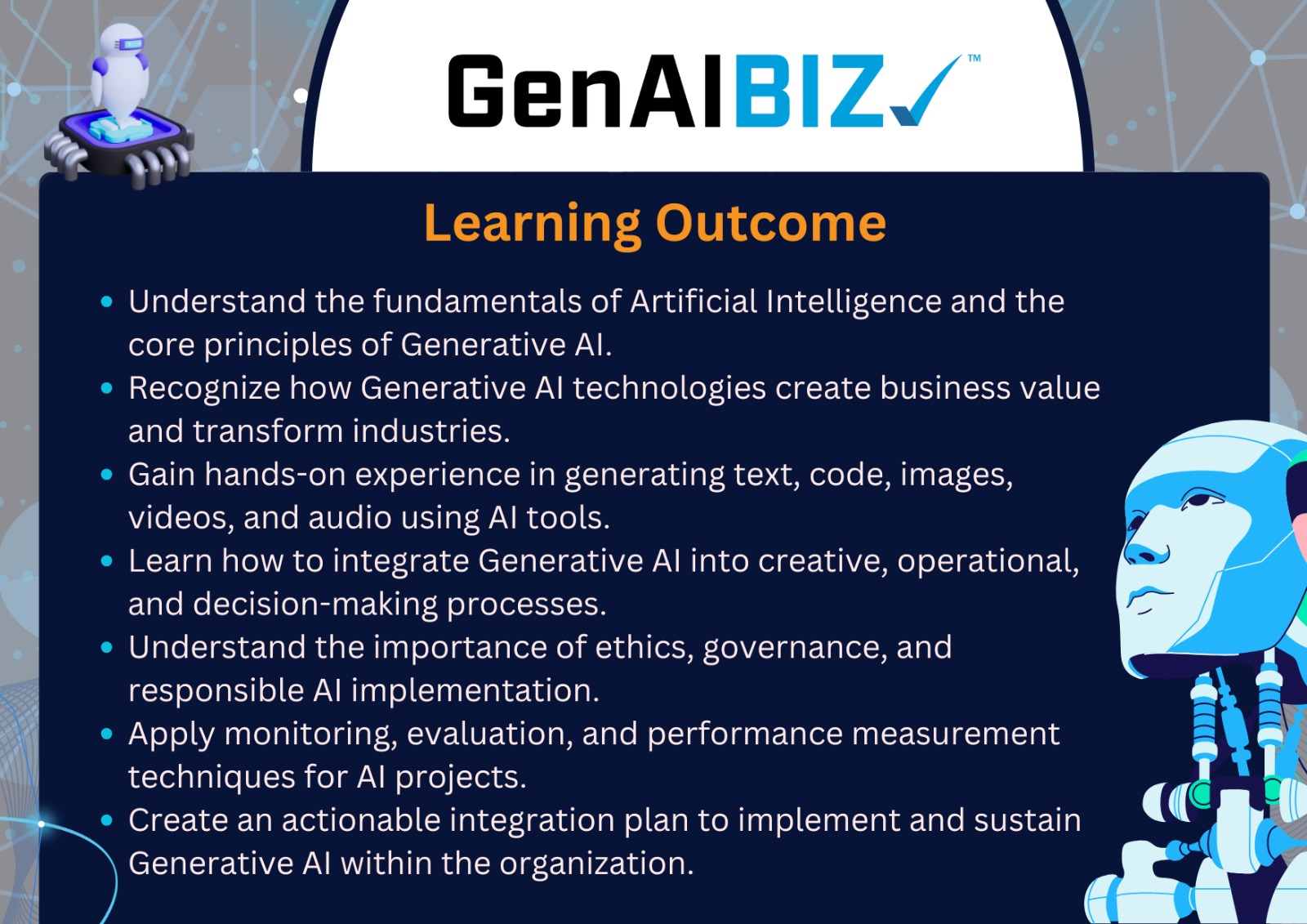 GenAIBIZ™

Learning Outcome

- Understand the fundamentals of Artificial Intelligence and the core principles of Generative AI.
- Recognize how Generative AI technologies create business value and transform industries.
- Gain hands-on experience in generating text, code, images, videos, and audio using AI tools.
- Learn how to integrate Generative AI into creative, operational, and decision-making processes.
- Understand the importance of ethics, governance, and responsible AI implementation.
- Apply monitoring, evaluation, and performance measurement techniques for AI projects.
- Create an actionable integration plan to implement and sustain Generative AI within the organization.